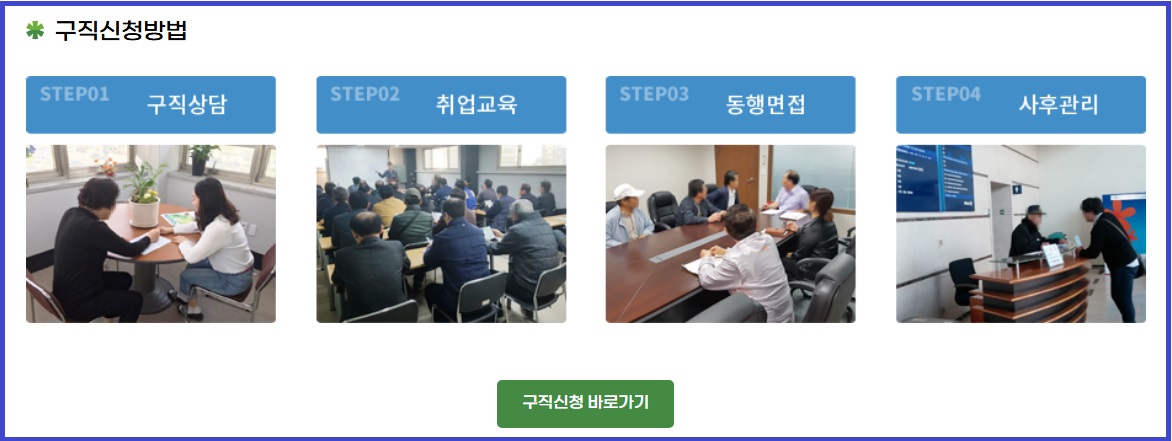 구직신청방법

STEP01 구직상담

STEP02 취업교육

STEP03 동행면접

STEP04 사후관리

구직신청 바로가기